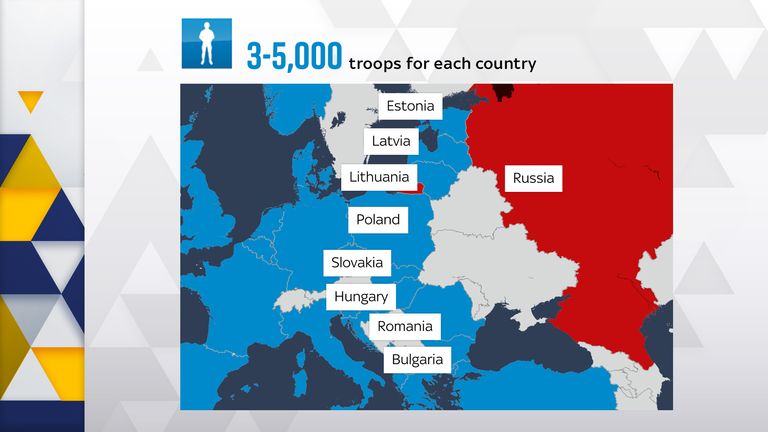 3-5,000 troops for each country

Estonia

Latvia

Lithuania

Russia

Poland

Slovakia

Hungary

Romania

Bulgaria